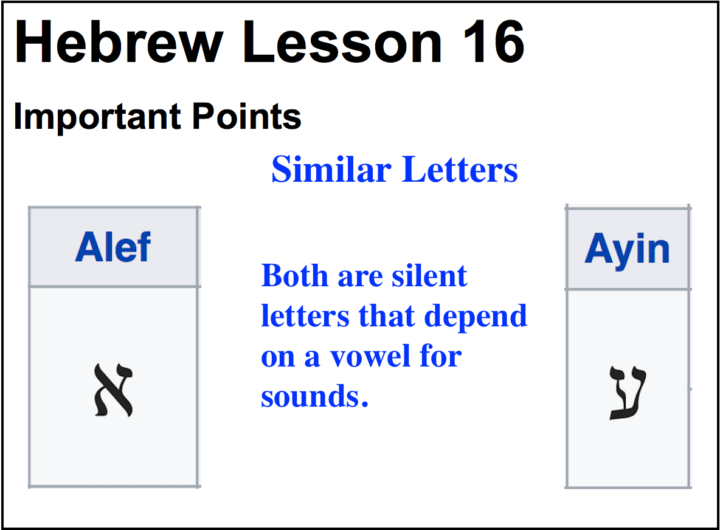 Hebrew Lesson 16

Important Points

Similar Letters

Alef

א

Both are silent letters that depend on a vowel for sounds.

Ayin

ע